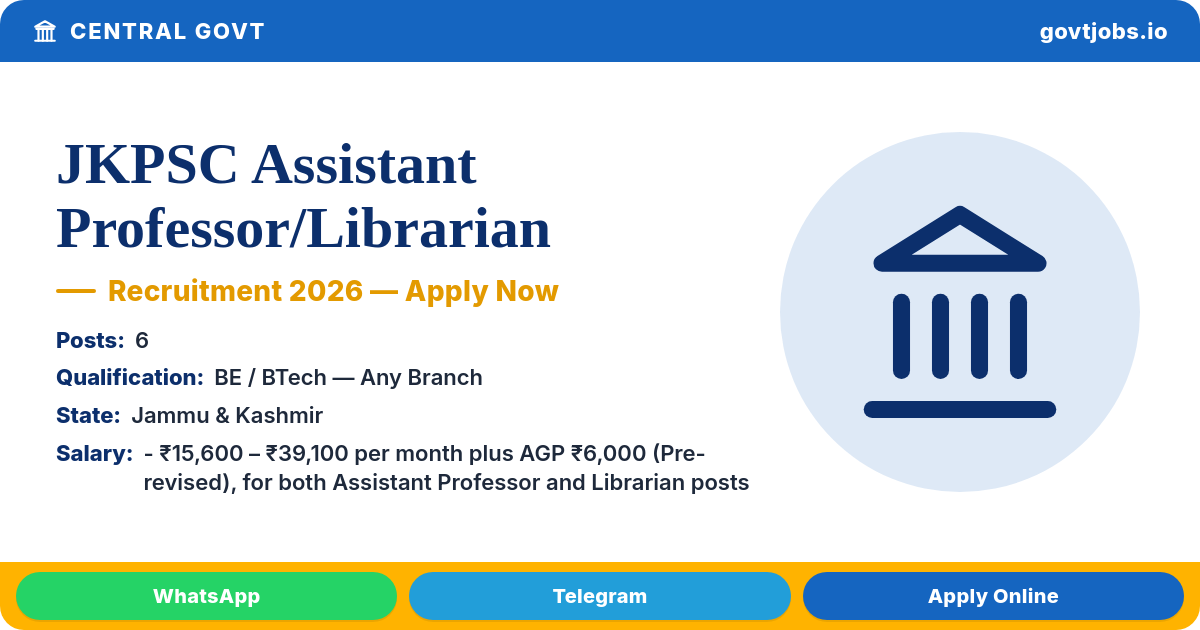 CENTRAL GOVT

govtjobs.io

JKPSC Assistant Professor/Librarian

— Recruitment 2026 — Apply Now

Posts: 6

Qualification: BE / BTech — Any Branch

State: Jammu & Kashmir

Salary: - ₹15,600 – ₹39,100 per month plus AGP ₹6,000 (Pre-revised), for both Assistant Professor and Librarian posts

WhatsApp

Telegram

Apply Online